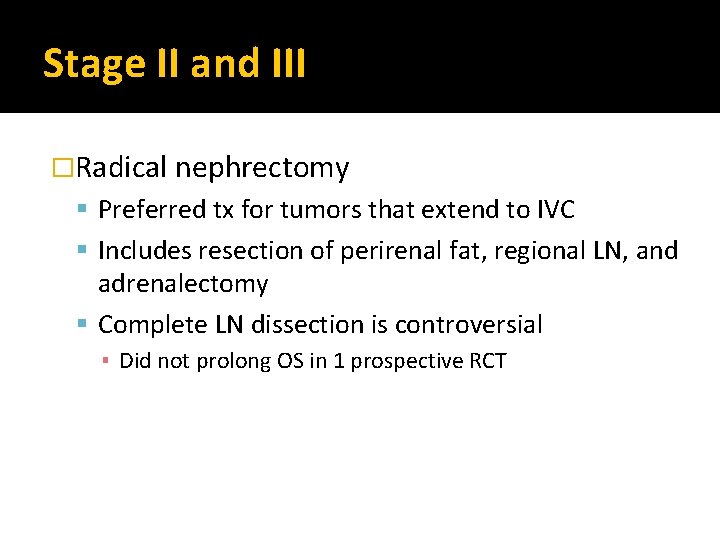 Stage II and III

Radical nephrectomy

Preferred tx for tumors that extend to IVC

Includes resection of perirenal fat, regional LN, and adrenalectomy

Complete LN dissection is controversial

Did not prolong OS in 1 prospective RCT